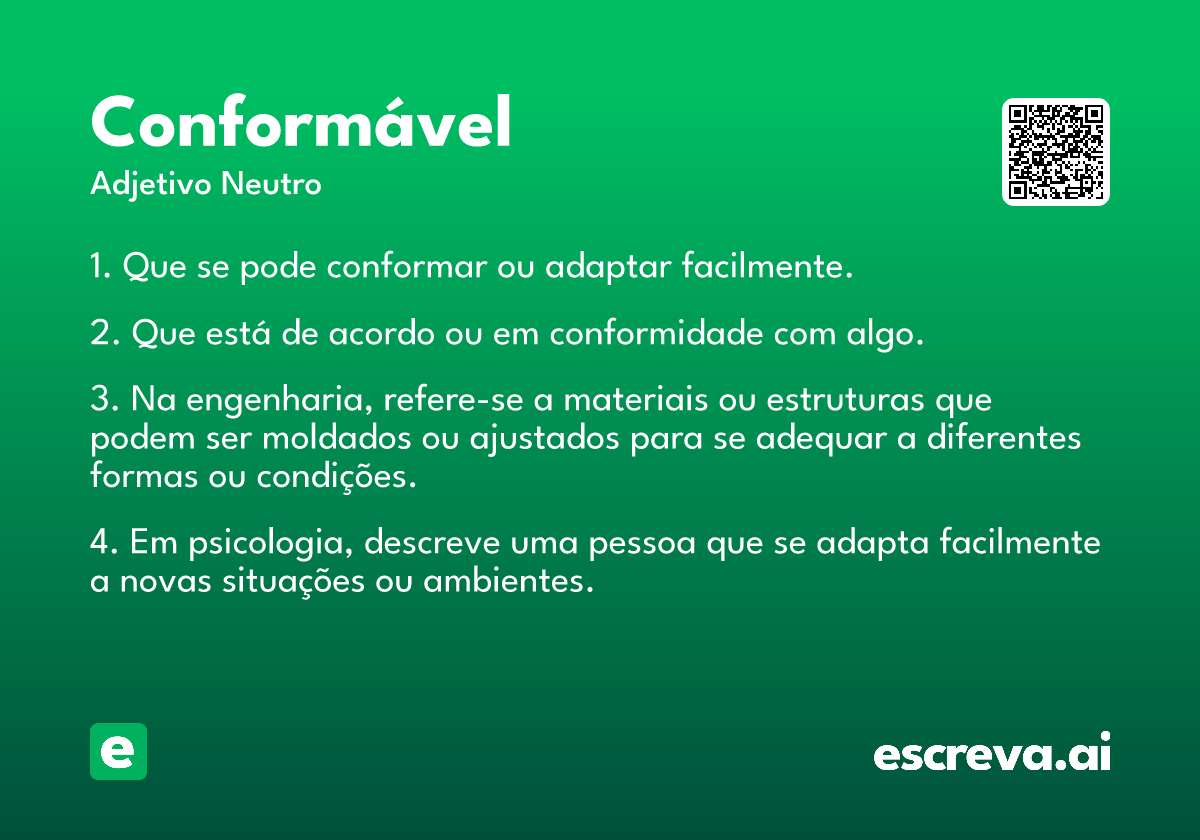 Conformável
Adjetivo Neutro

1. Que se pode conformar ou adaptar facilmente.

2. Que está de acordo ou em conformidade com algo.

3. Na engenharia, refere-se a materiais ou estruturas que podem ser moldados ou ajustados para se adequar a diferentes formas ou condições.

4. Em psicologia, descreve uma pessoa que se adapta facilmente a novas situações ou ambientes.

e

escreva.ai